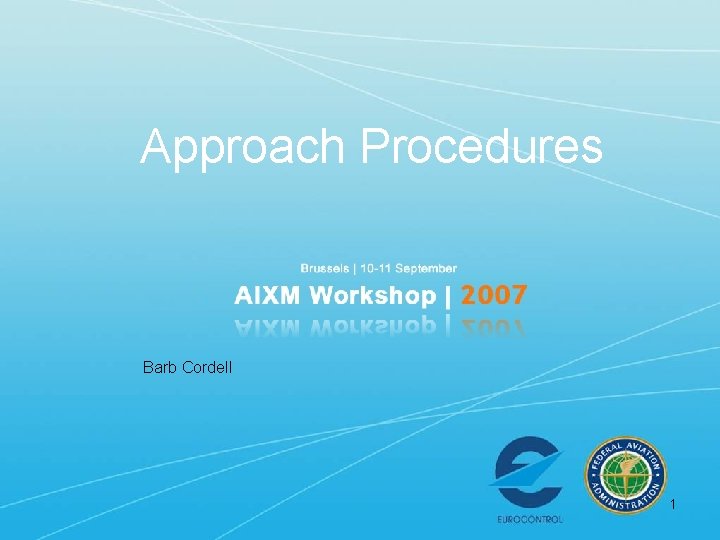 Approach Procedures

Brussels | 10-11 September

AIXM Workshop | 2007

Barb Cordell

EUROCONTROL

FEDERAL AVIATION ADMINISTRATION

1